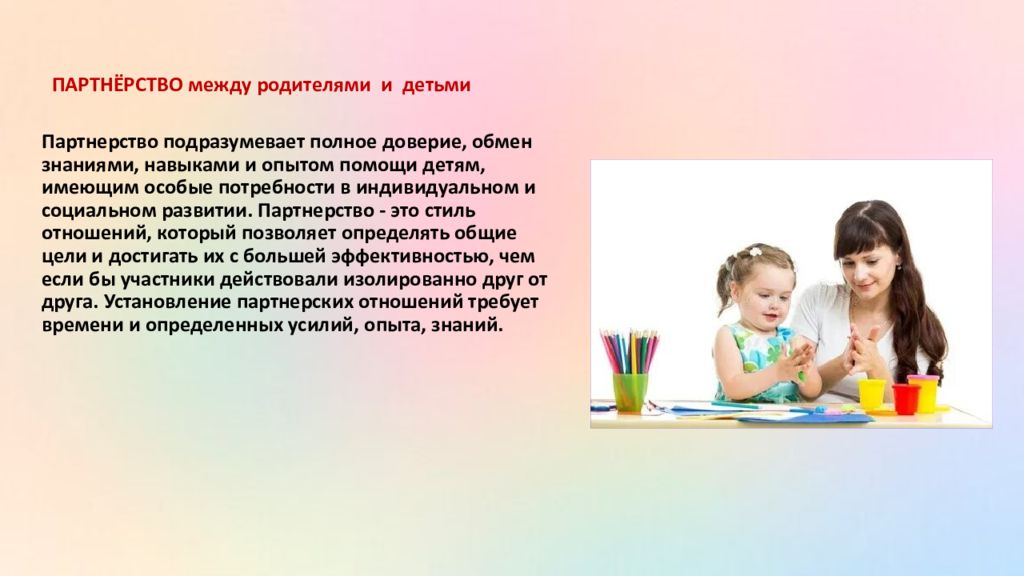 ПАРТНЁРСТВО между родителями и детьми

Партнерство подразумевает полное доверие, обмен знаниями, навыками и опытом помощи детям, имеющим особые потребности в индивидуальном и социальном развитии. Партнерство - это стиль отношений, который позволяет определять общие цели и достигать их с большей эффективностью, чем если бы участники действовали изолированно друг от друга. Установление партнерских отношений требует времени и определенных усилий, опыта, знаний.